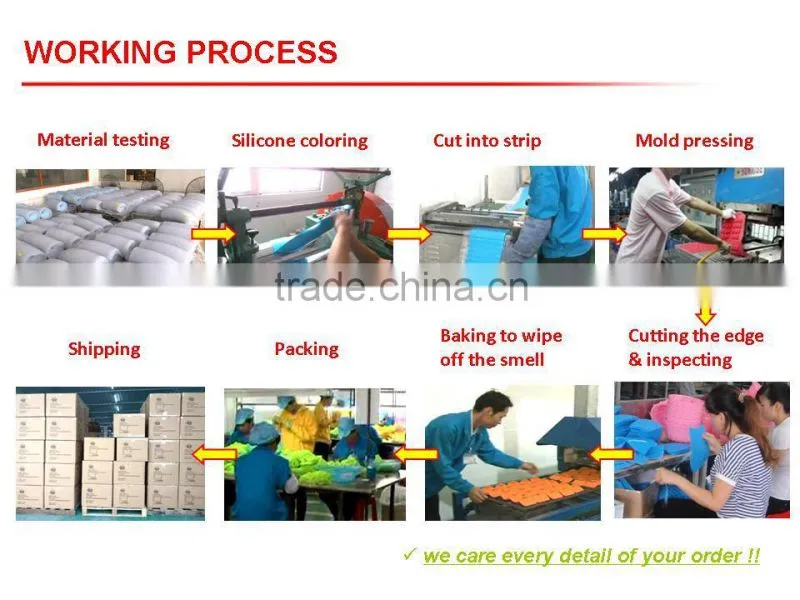 WORKING PROCESS

Material testing

Silicone coloring

Cut into strip

Mold pressing

trade.china.cn

Shipping

Packing

Baking to wipe off the smell

Cutting the edge & inspecting

✓ we care every detail of your order !!